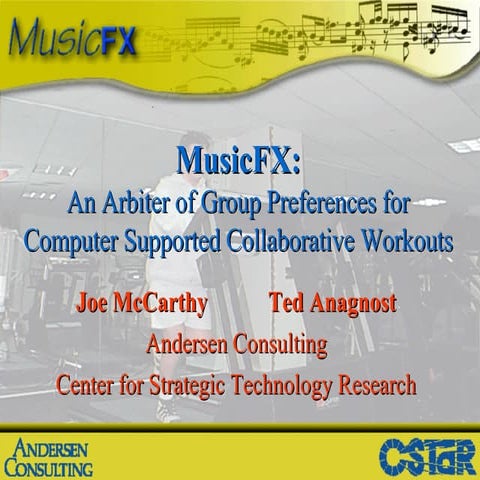 MusicFX

MusicFX:
An Arbiter of Group Preferences for Computer Supported Collaborative Workouts

Joe McCarthy Ted Anagnost

Andersen Consulting

Center for Strategic Technology Research

ANDERSEN CONSULTING

CSTaR